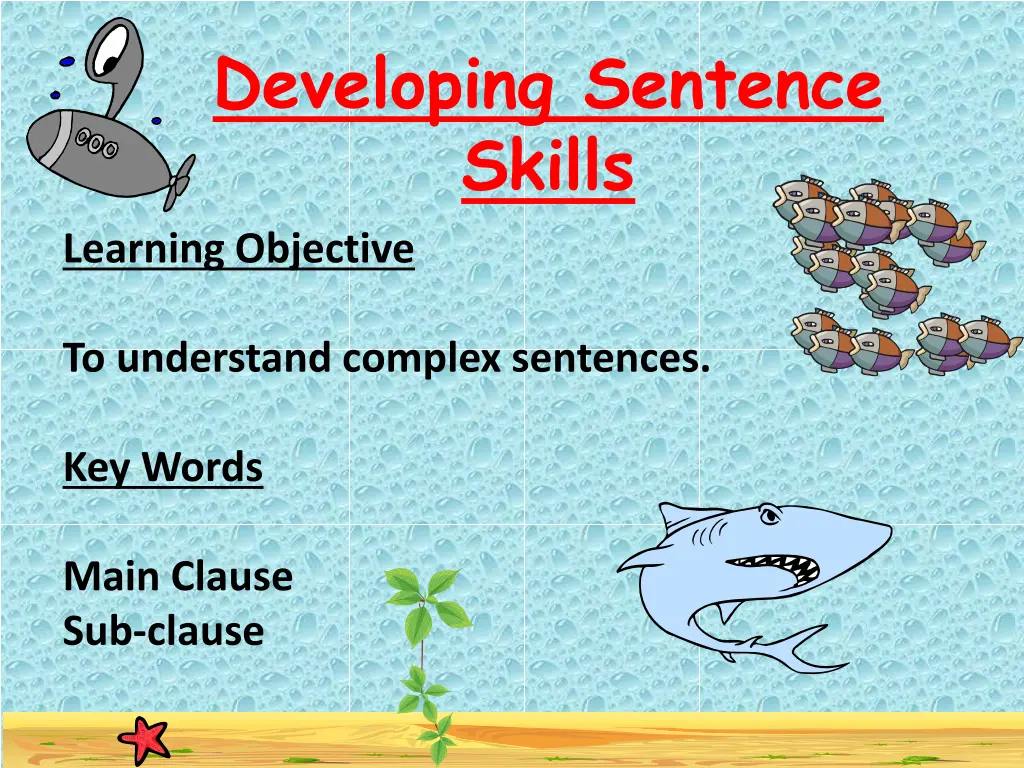 Developing Sentence Skills

Learning Objective

To understand complex sentences.

Key Words

Main Clause
Sub-clause